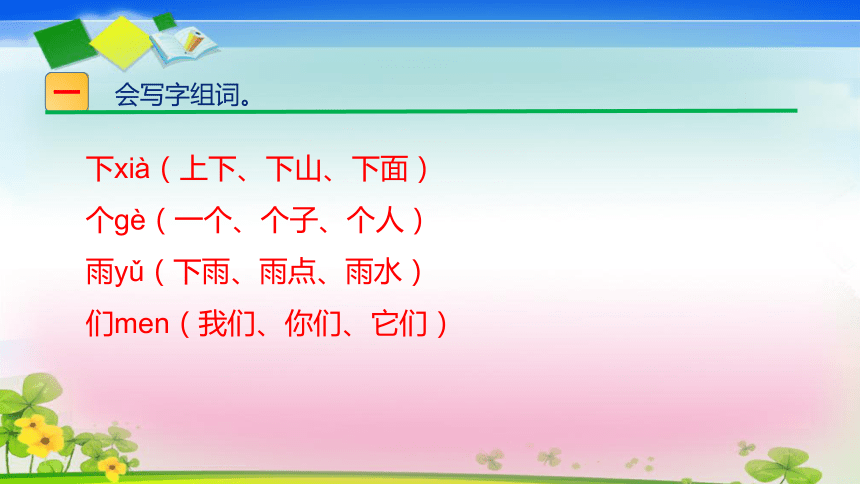 一 会写字组词。

下xià（上下、下山、下面）

个gè（一个、个子、个人）

雨yǔ（下雨、雨点、雨水）

们men（我们、你们、它们）